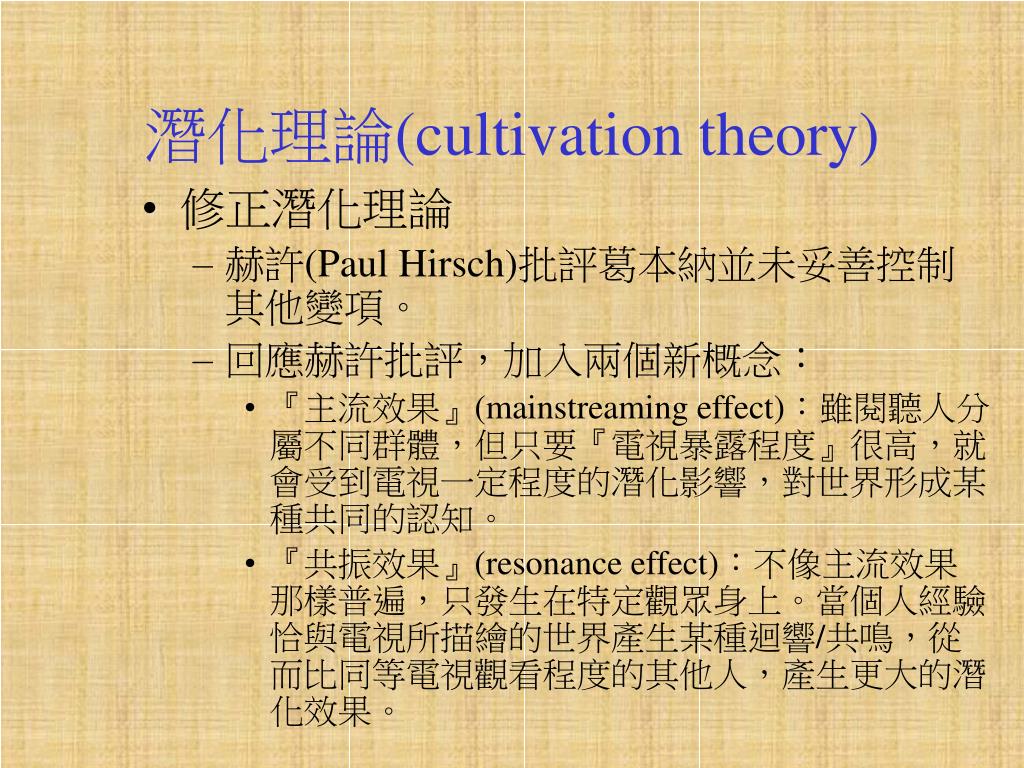 潛化理論(cultivation theory)

• 修正潛化理論

– 赫許(Paul Hirsch)批評葛本納並未妥善控制其他變項。

– 回應赫許批評，加入兩個新概念：

• 『主流效果』(mainstreaming effect)：雖閱聽人分屬不同群體，但只要『電視暴露程度』很高，就會受到電視一定程度的潛化影響，對世界形成某種共同的認知。

• 『共振效果』(resonance effect)：不像主流效果那樣普遍，只發生在特定觀眾身上。當個人經驗恰與電視所描繪的世界產生某種迴響/共鳴，從而比同等電視觀看程度的其他人，產生更大的潛化效果。